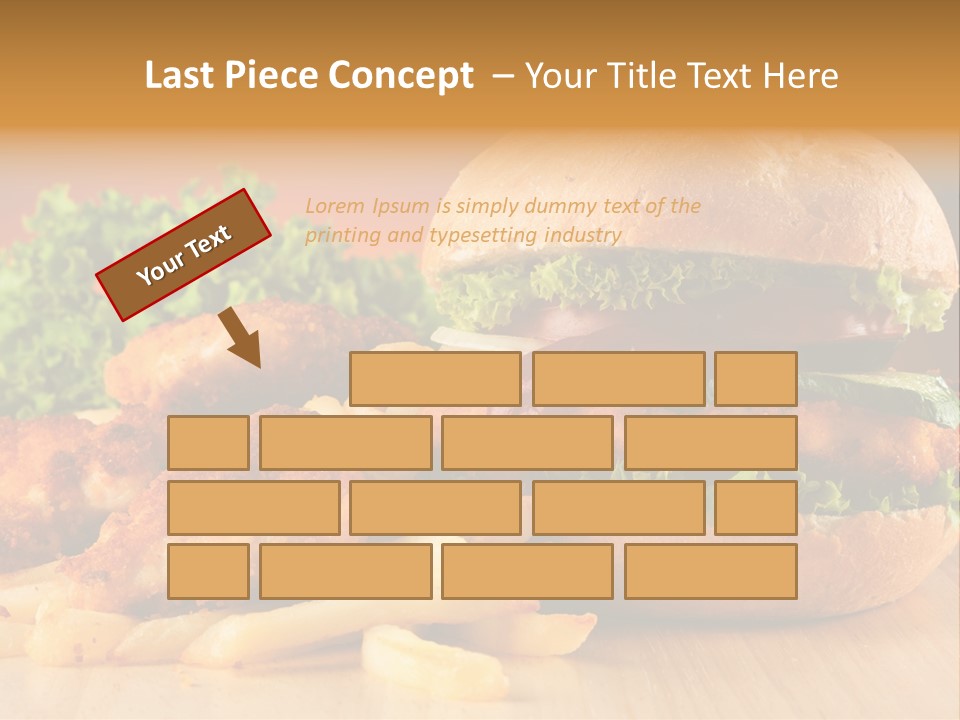 Last Piece Concept – Your Title Text Here

Your Text

Lorem Ipsum is simply dummy text of the printing and typesetting industry